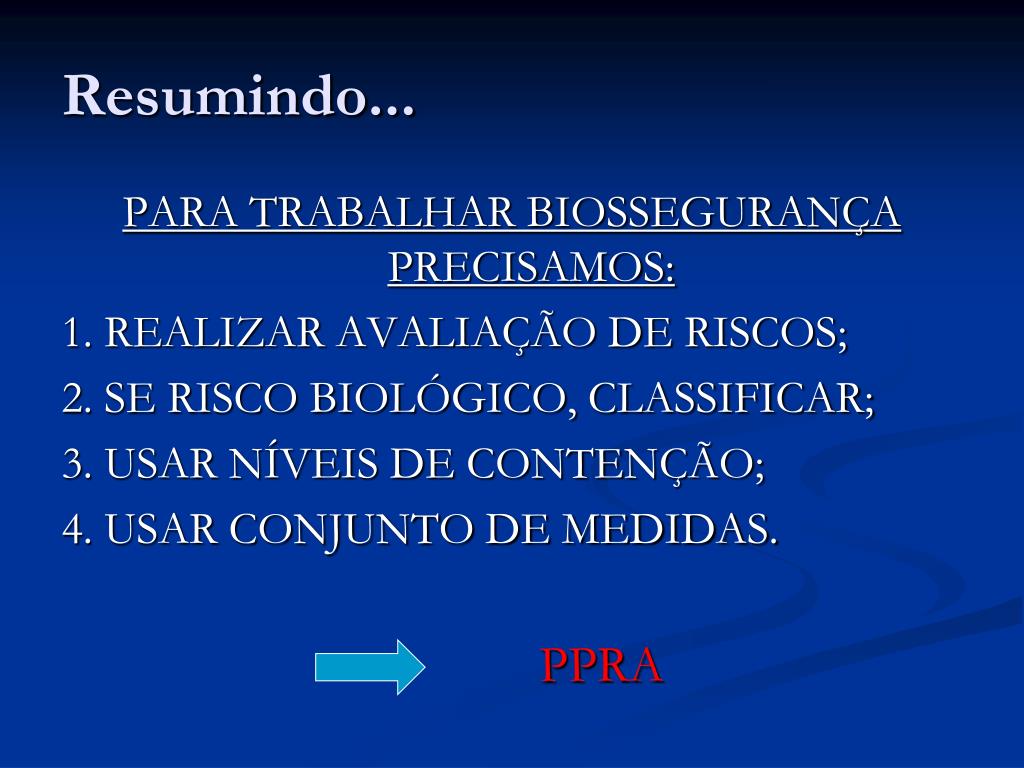 Resumindo...

PARA TRABALHAR BIOSSEGURANÇA PRECISAMOS:

1. REALIZAR AVALIAÇÃO DE RISCOS;

2. SE RISCO BIOLÓGICO, CLASSIFICAR;

3. USAR NÍVEIS DE CONTENÇÃO;

4. USAR CONJUNTO DE MEDIDAS.

PPRA